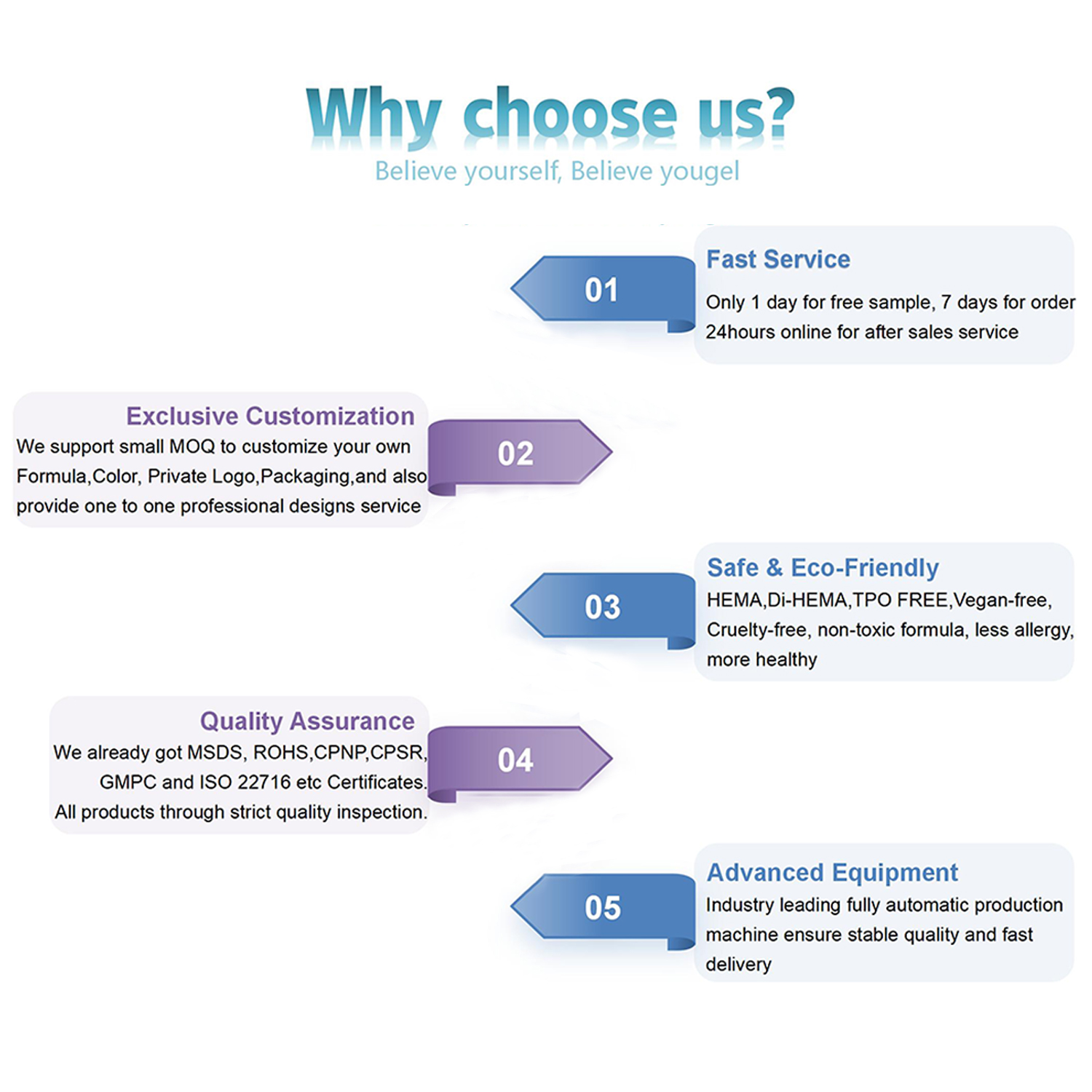 Why choose us?
Believe yourself, Believe yougel

01
Fast Service
Only 1 day for free sample, 7 days for order
24hours online for after sales service

Exclusive Customization
We support small MOQ to customize your own Formula,Color, Private Logo,Packaging,and also provide one to one professional designs service
02

03
Safe & Eco-Friendly
HEMA,Di-HEMA,TPO FREE,Vegan-free, Cruelty-free, non-toxic formula, less allergy, more healthy

Quality Assurance
We already got MSDS, ROHS,CPNP,CPSR, GMPC and ISO 22716 etc Certificates. All products through strict quality inspection.
04

05
Advanced Equipment
Industry leading fully automatic production machine ensure stable quality and fast delivery